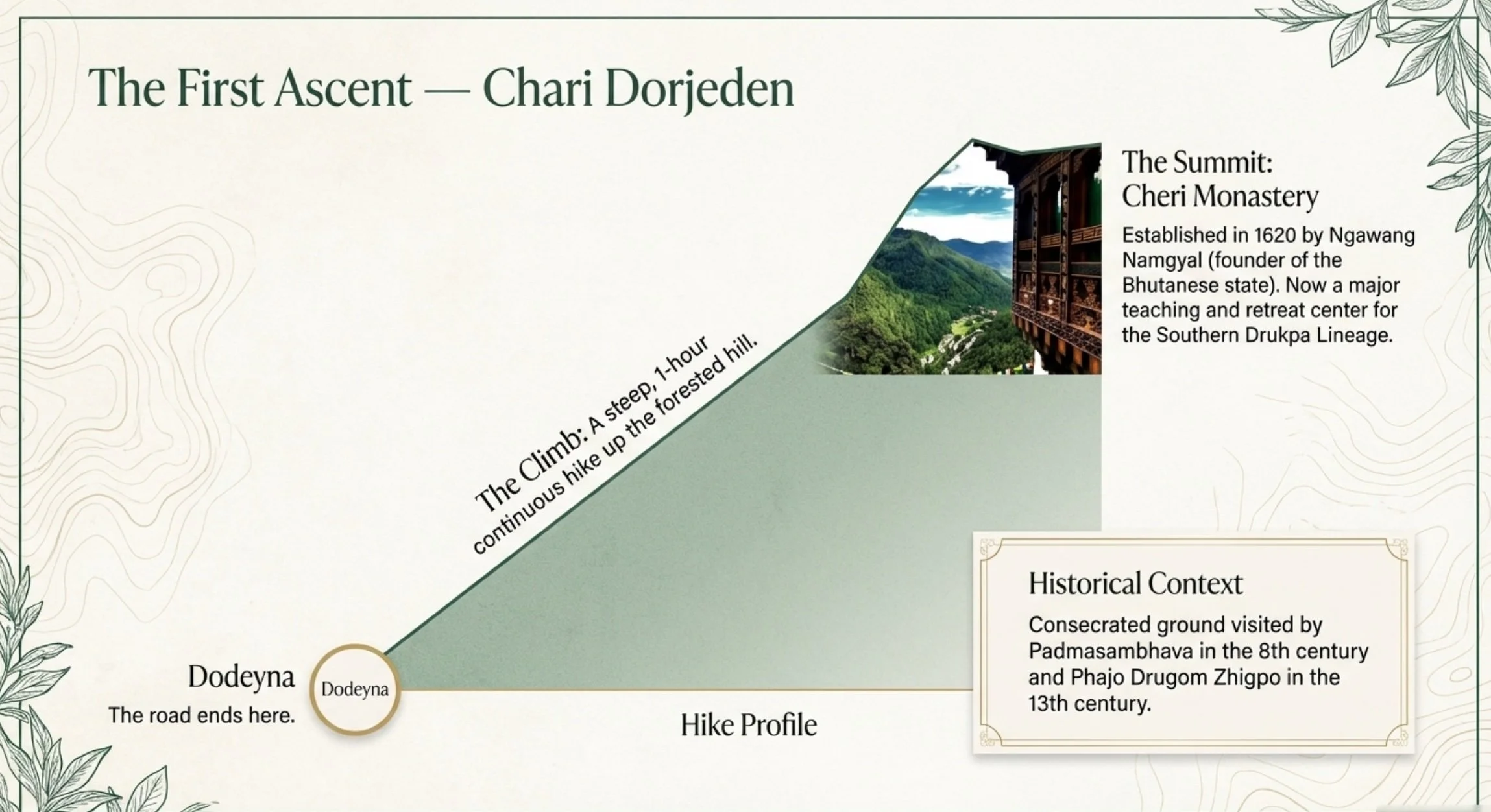 The First Ascent — Chari Dorjeden

The Summit: Cheri Monastery

Established in 1620 by Ngawang Namgyal (founder of the Bhutanese state). Now a major teaching and retreat center for the Southern Drukpa Lineage.

The Climb: A steep, 1-hour continuous hike up the forested hill.

Dodeyna
The road ends here.

Dodeyna

Hike Profile

Historical Context

Consecrated ground visited by Padmasambhava in the 8th century and Phajo Drugom Zhigpo in the 13th century.